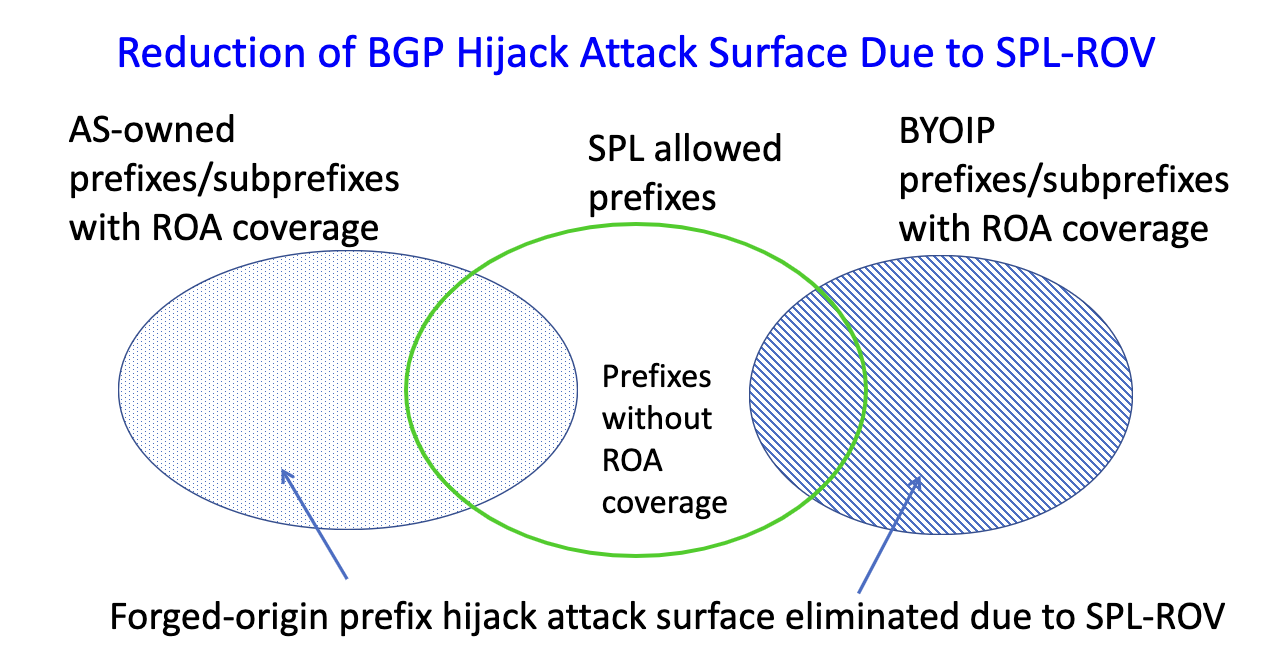 Reduction of BGP Hijack Attack Surface Due to SPL-ROV

AS-owned prefixes/subprefixes with ROA coverage

SPL allowed prefixes

BYOIP prefixes/subprefixes with ROA coverage

Prefixes without ROA coverage

Forged-origin prefix hijack attack surface eliminated due to SPL-ROV